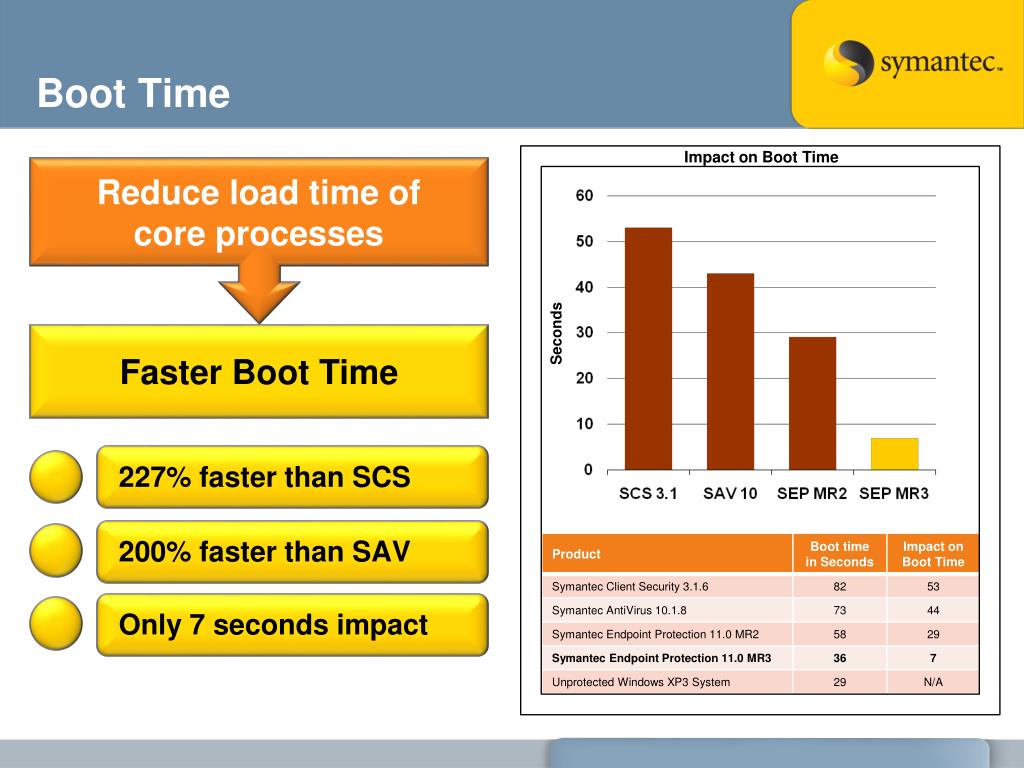 Boot Time

symantec.

Reduce load time of core processes

Faster Boot Time

227% faster than SCS

200% faster than SAV

Only 7 seconds impact

Impact on Boot Time

Seconds

60
50
40
30
20
10
0

SCS 3.1 SAV 10 SEP MR2 SEP MR3

| Product | Boot time in Seconds | Impact on Boot Time |
|---|---|---|
| Symantec Client Security 3.1.6 | 82 | 53 |
| Symantec AntiVirus 10.1.8 | 73 | 44 |
| Symantec Endpoint Protection 11.0 MR2 | 58 | 29 |
| Symantec Endpoint Protection 11.0 MR3 | 36 | 7 |
| Unprotected Windows XP3 System | 29 | N/A |